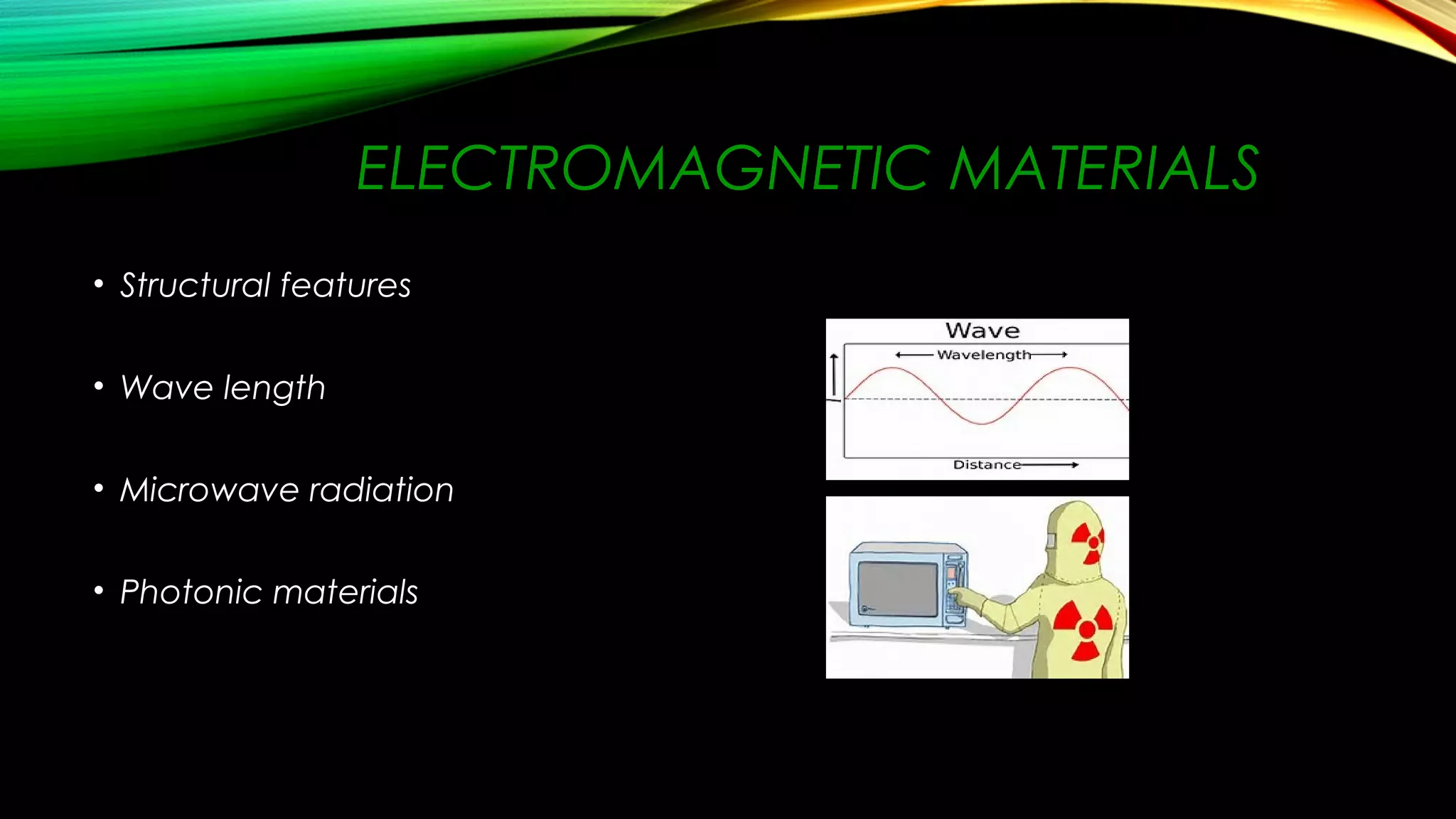 ELECTROMAGNETIC MATERIALS

• Structural features

• Wave length

• Microwave radiation

• Photonic materials

Wave
Wavelength
Distance